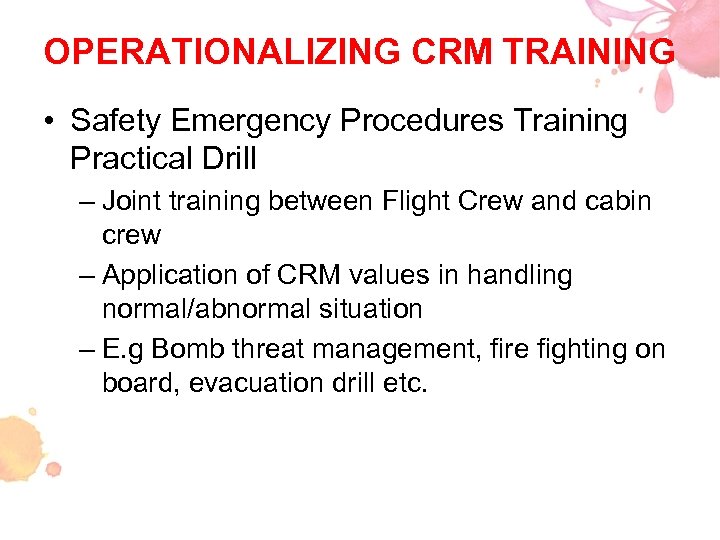 OPERATIONALIZING CRM TRAINING

• Safety Emergency Procedures Training Practical Drill

– Joint training between Flight Crew and cabin crew

– Application of CRM values in handling normal/abnormal situation

– E.g Bomb threat management, fire fighting on board, evacuation drill etc.